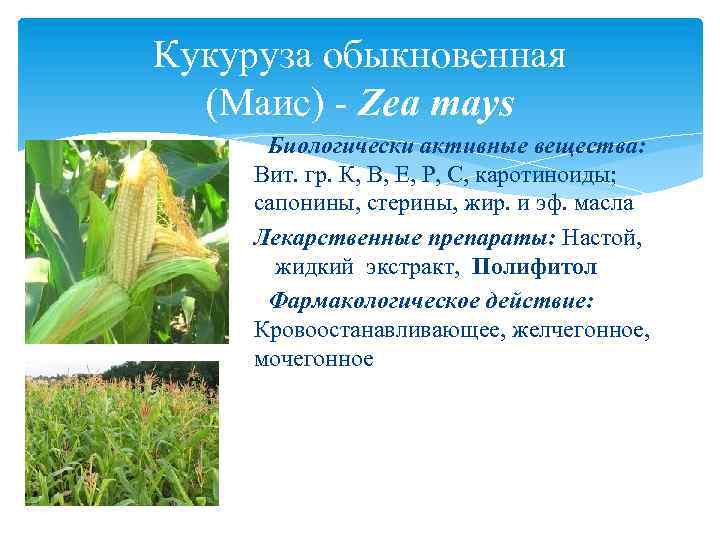 Кукуруза обыкновенная (Маис) - Zea mays

Биологически активные вещества: Вит. гр. К, В, Е, Р, С, каротиноиды; сапонины, стерины, жир. и эф. масла

Лекарственные препараты: Настой, жидкий экстракт, Полифитол

Фармакологическое действие: Кровоостанавливающее, желчегонное, мочегонное